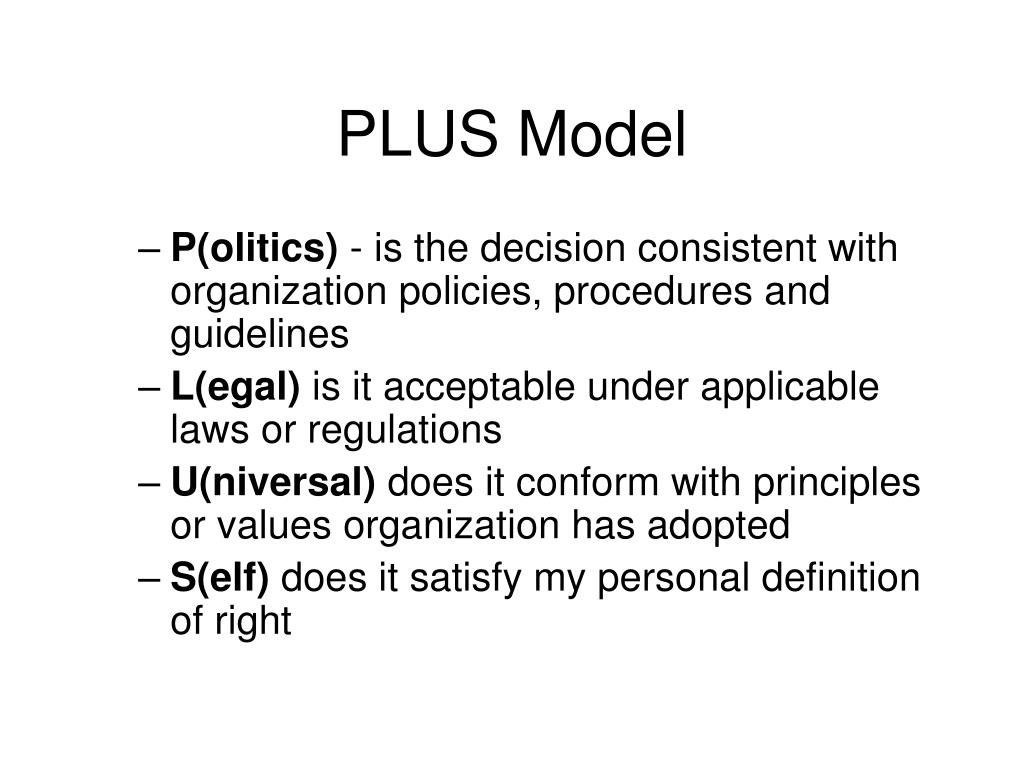 PLUS Model

– P(olitics) - is the decision consistent with organization policies, procedures and guidelines
– L(egal) is it acceptable under applicable laws or regulations
– U(niversal) does it conform with principles or values organization has adopted
– S(elf) does it satisfy my personal definition of right